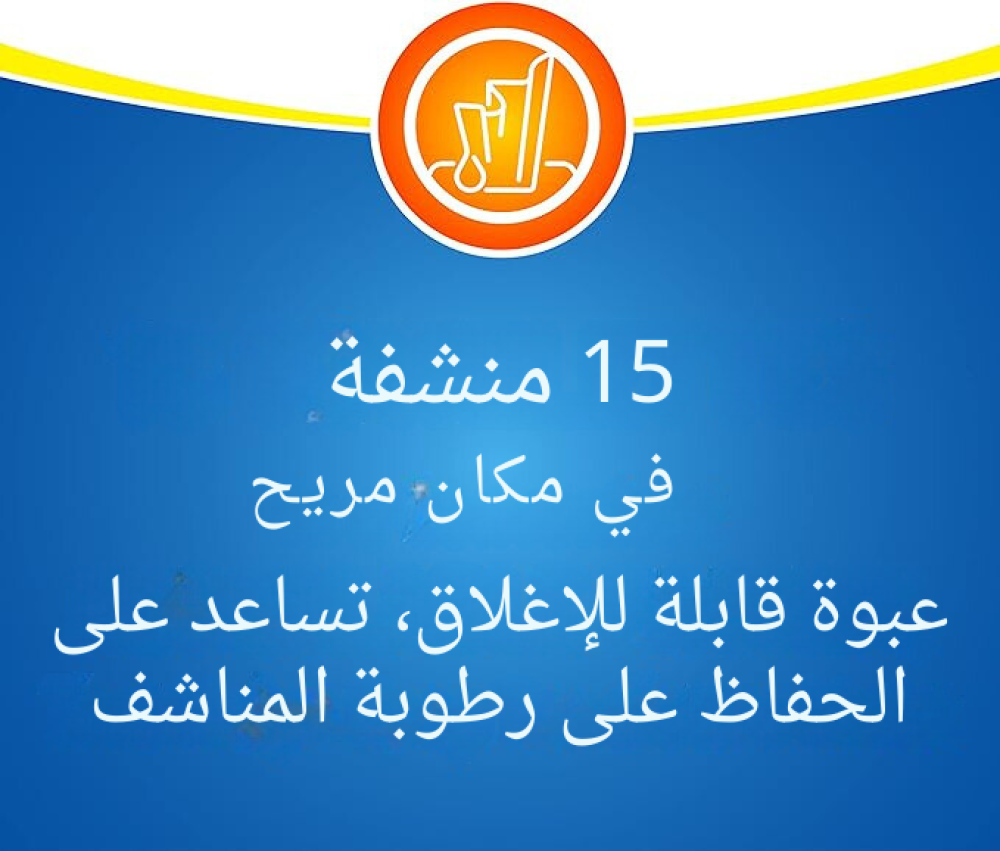 15 منشفة
في مكان مريح

عبوة قابلة للإغلاق، تساعد على الحفاظ على رطوبة المناشف